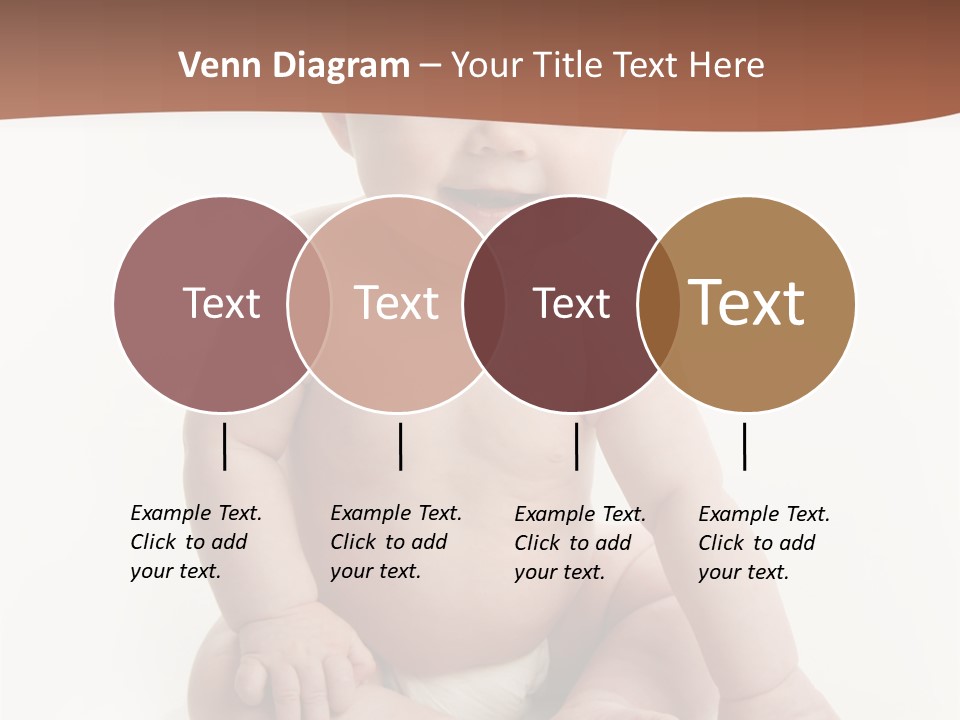 Venn Diagram – Your Title Text Here

Text

Text

Text

Text

Example Text. Click to add your text.

Example Text. Click to add your text.

Example Text. Click to add your text.

Example Text. Click to add your text.